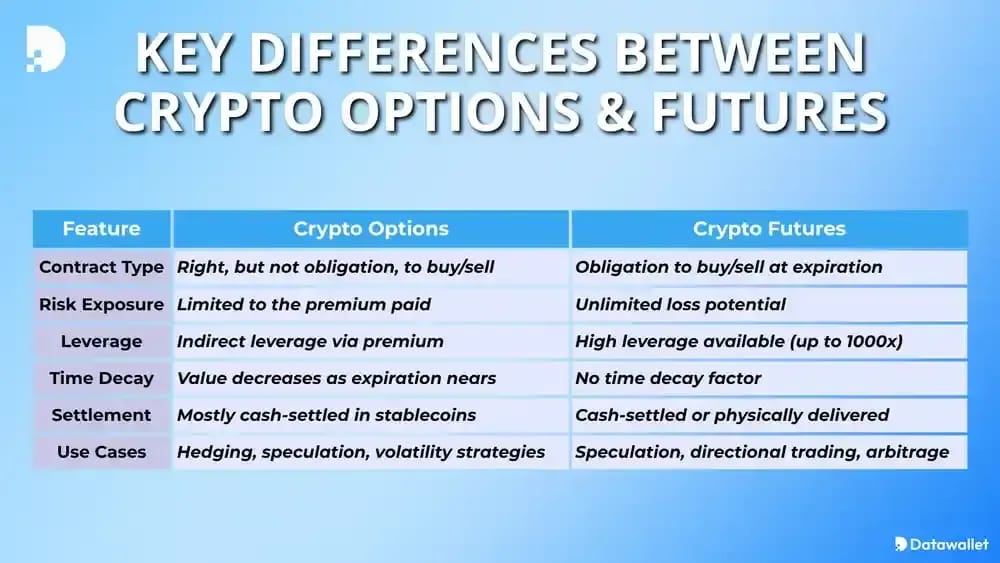 KEY DIFFERENCES BETWEEN CRYPTO OPTIONS & FUTURES

| Feature | Crypto Options | Crypto Futures |
|---|---|---|
| Contract Type | Right, but not obligation, to buy/sell | Obligation to buy/sell at expiration |
| Risk Exposure | Limited to the premium paid | Unlimited loss potential |
| Leverage | Indirect leverage via premium | High leverage available (up to 1000x) |
| Time Decay | Value decreases as expiration nears | No time decay factor |
| Settlement | Mostly cash-settled in stablecoins | Cash-settled or physically delivered |
| Use Cases | Hedging, speculation, volatility strategies | Speculation, directional trading, arbitrage |

Datawallet